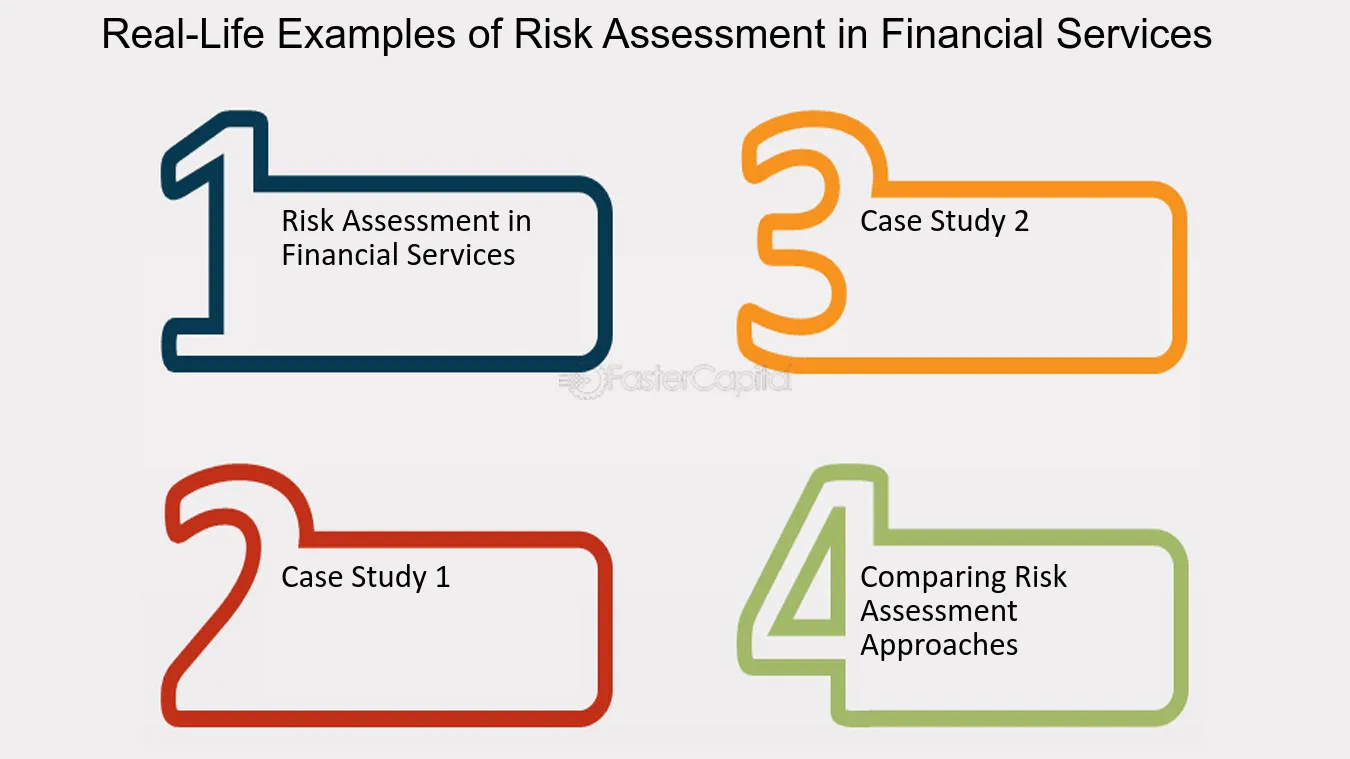 Real-Life Examples of Risk Assessment in Financial Services

1
Risk Assessment in Financial Services

2
Case Study 1

3
Case Study 2

4
Comparing Risk Assessment Approaches

FasterCapital